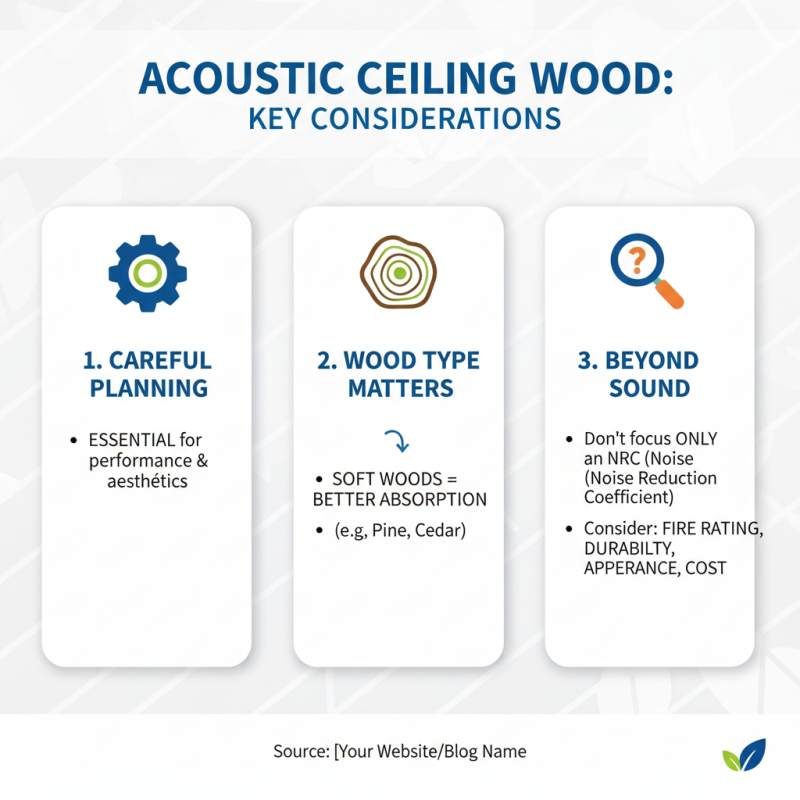 ACOUSTIC CEILING WOOD:
KEY CONSIDERATIONS

1. CAREFUL PLANNING

• ESSENTIAL for performance & aesthétics

2. WOOD TYPE MATTERS

• SOFT WOODS = BETTER ABSORPTION

• (e.g, Pine, Cedar)

3. BEYOND SOUND

• Don't focus ONLY an NRC (Noise (Noise Reduction Coefficient)

• Consider: FIRE RATING, DURABILTY, APPERANCE, COST

Source: [Your Website/Blog Name